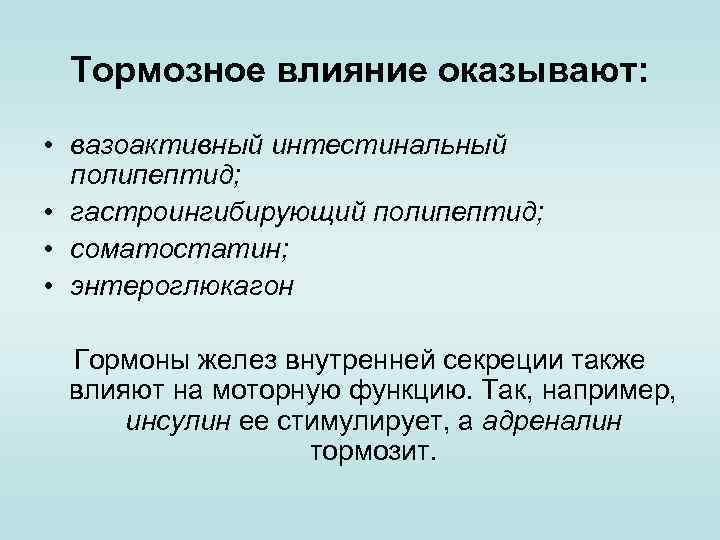 Тормозное влияние оказывают:

• вазоактивный интестинальный полипептид;
• гастроингибирующий полипептид;
• соматостатин;
• энтероглюкагон

Гормоны желез внутренней секреции также влияют на моторную функцию. Так, например, инсулин ее стимулирует, а адреналин тормозит.